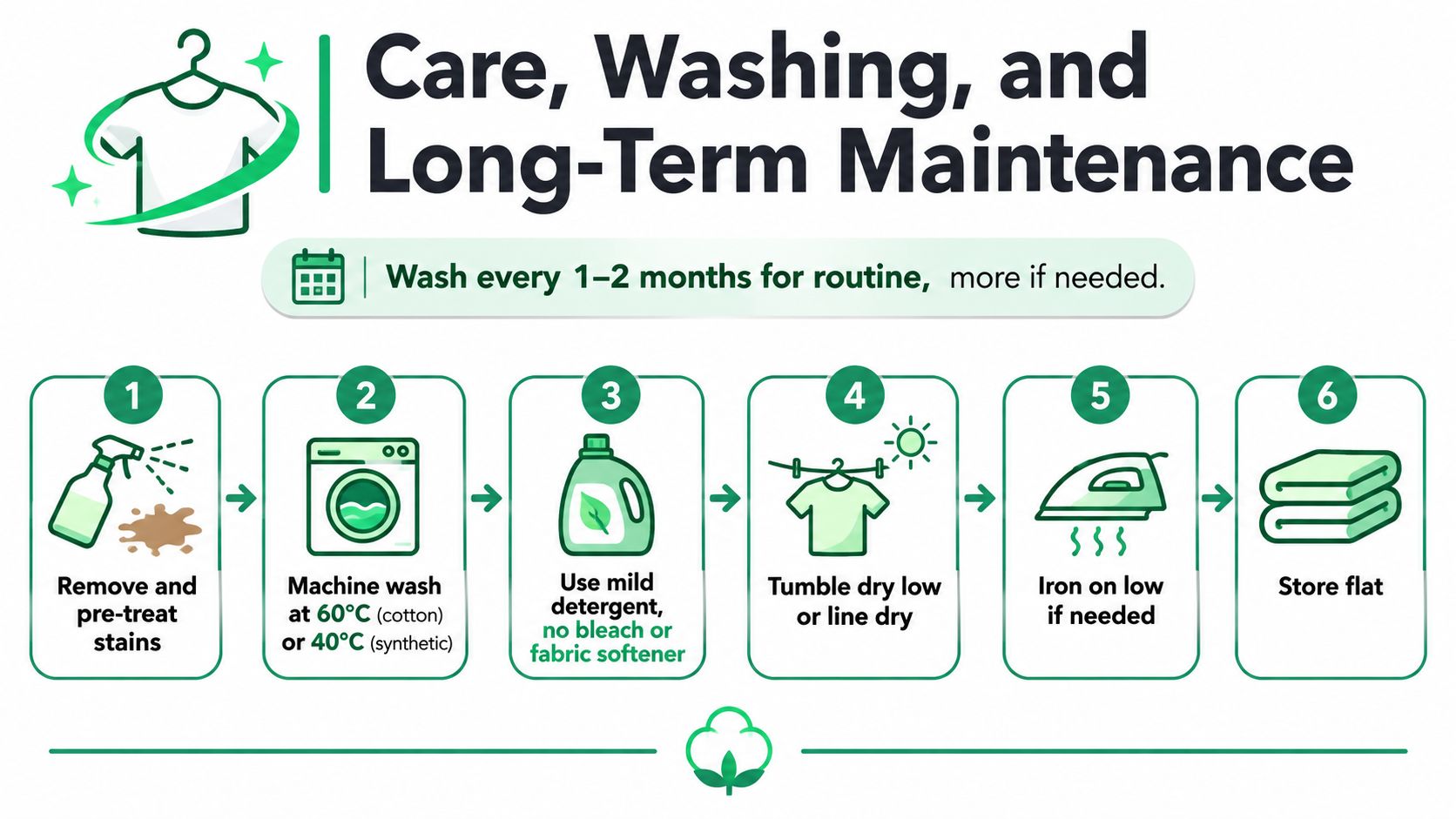 Care, Washing, and Long-Term Maintenance

Wash every 1–2 months for routine, more if needed.

1
Remove and pre-treat stains

2
Machine wash at 60°C (cotton) or 40°C (synthetic)

3
Use mild detergent, no bleach or fabric softener

4
Tumble dry low or line dry

5
Iron on low if needed

6
Store flat